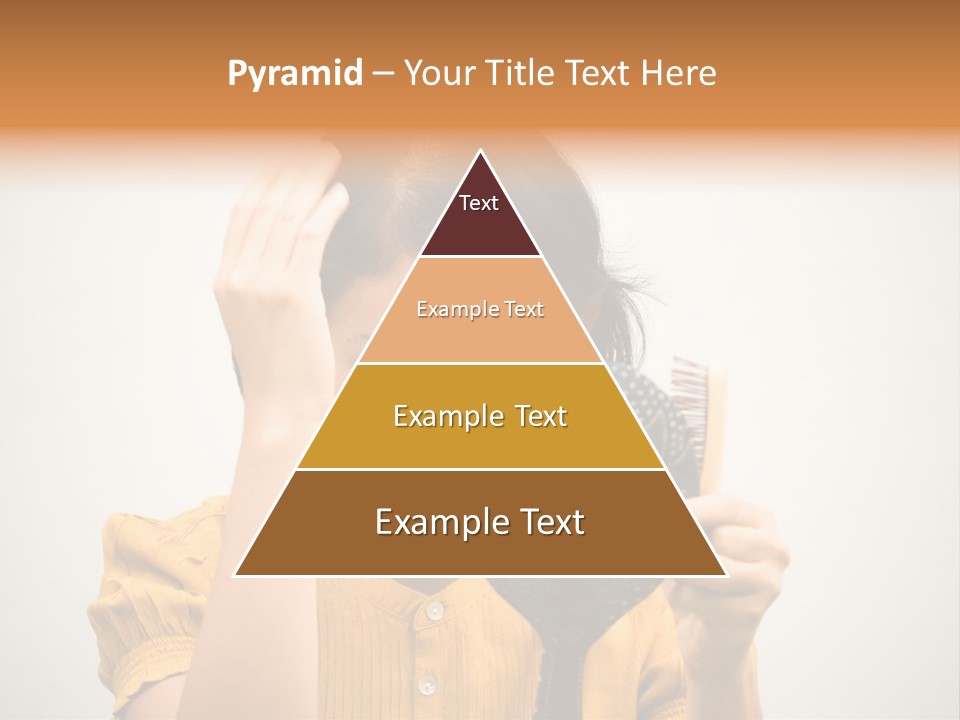 Pyramid – Your Title Text Here

Text

Example Text

Example Text

Example Text